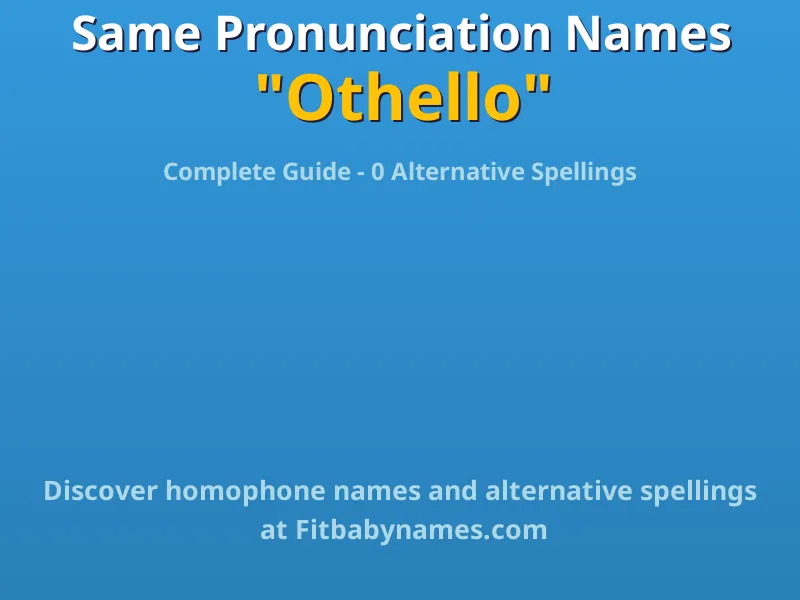 Same Pronunciation Names
"Othello"

Complete Guide - 0 Alternative Spellings

Discover homophone names and alternative spellings at Fitbabynames.com